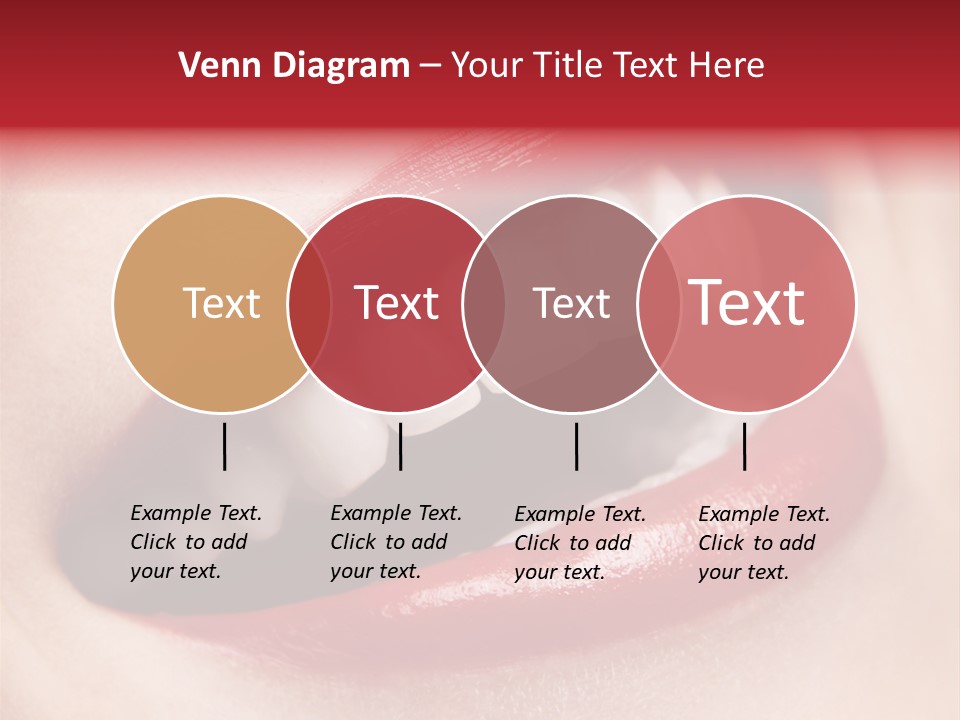 Venn Diagram – Your Title Text Here

Text

Text

Text

Text

Example Text. Click to add your text.

Example Text. Click to add your text.

Example Text. Click to add your text.

Example Text. Click to add your text.